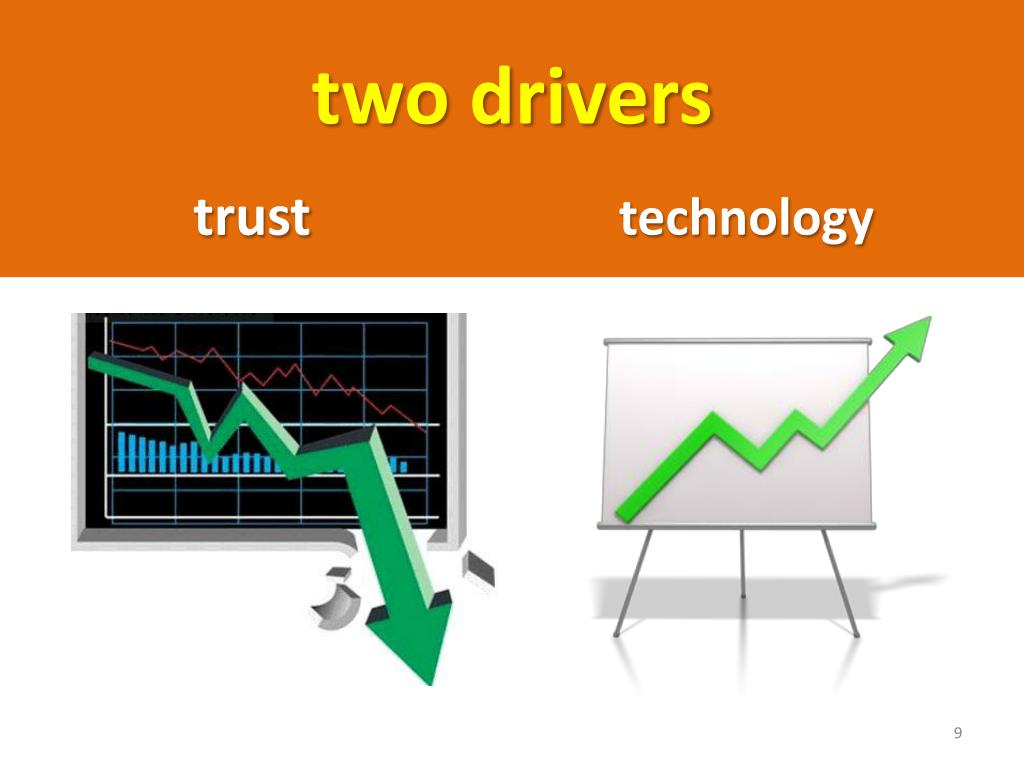 two drivers

trust

technology

9